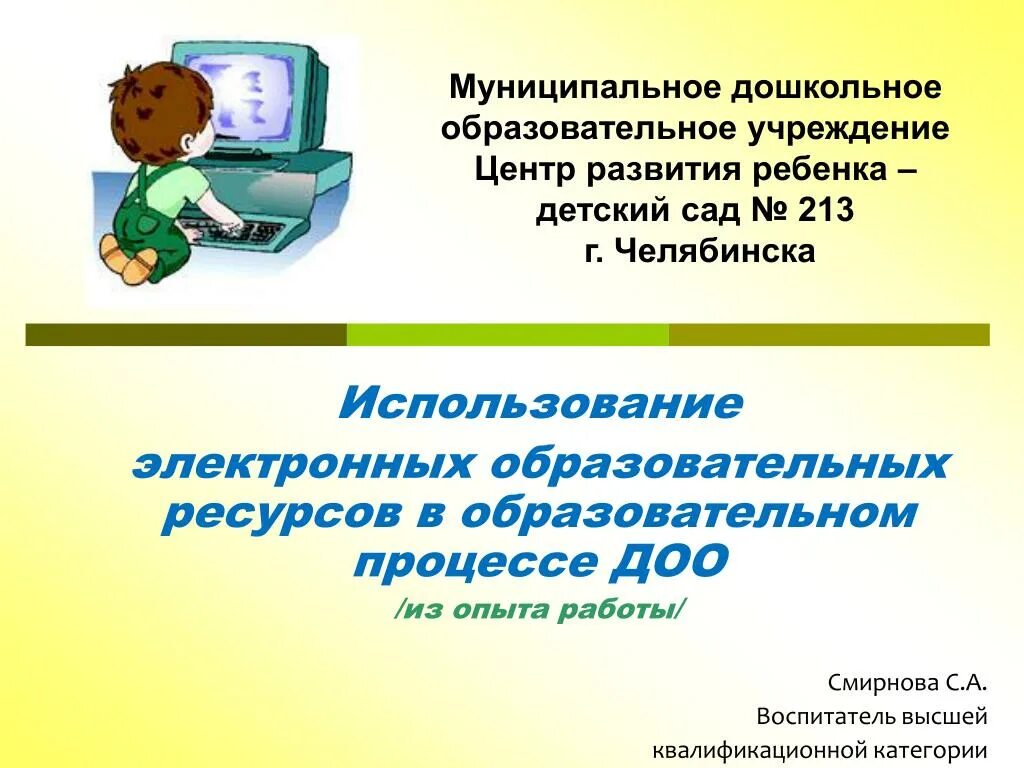 Муниципальное дошкольное образовательное учреждение Центр развития ребенка – детский сад № 213 г. Челябинска

Использование электронных образовательных ресурсов в образовательном процессе ДОО
/из опыта работы/

Смирнова С.А.
Воспитатель высшей квалификационной категории